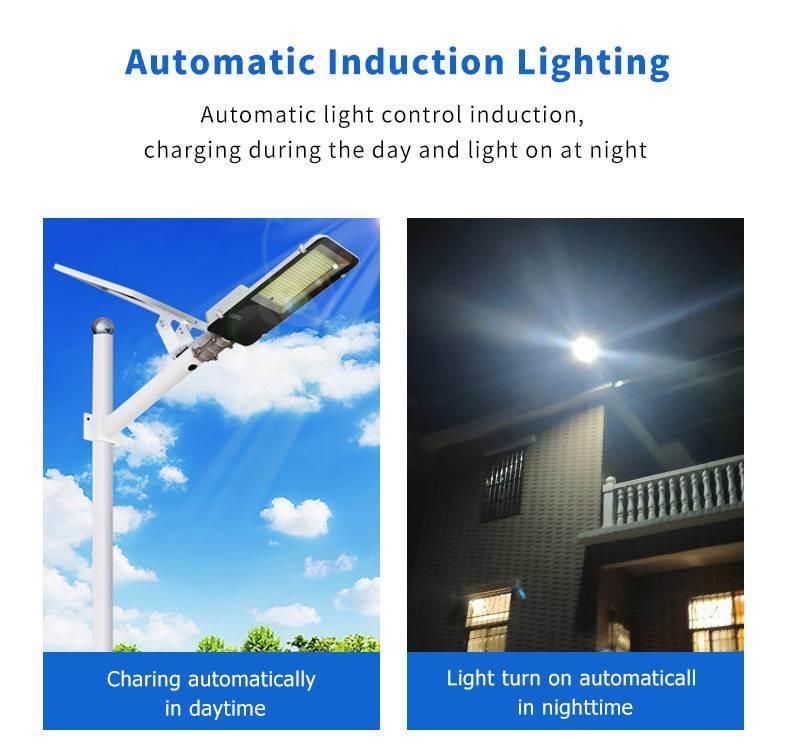 Automatic Induction Lighting

Automatic light control induction, charging during the day and light on at night

Charing automatically in daytime

Light turn on automaticall in nighttime